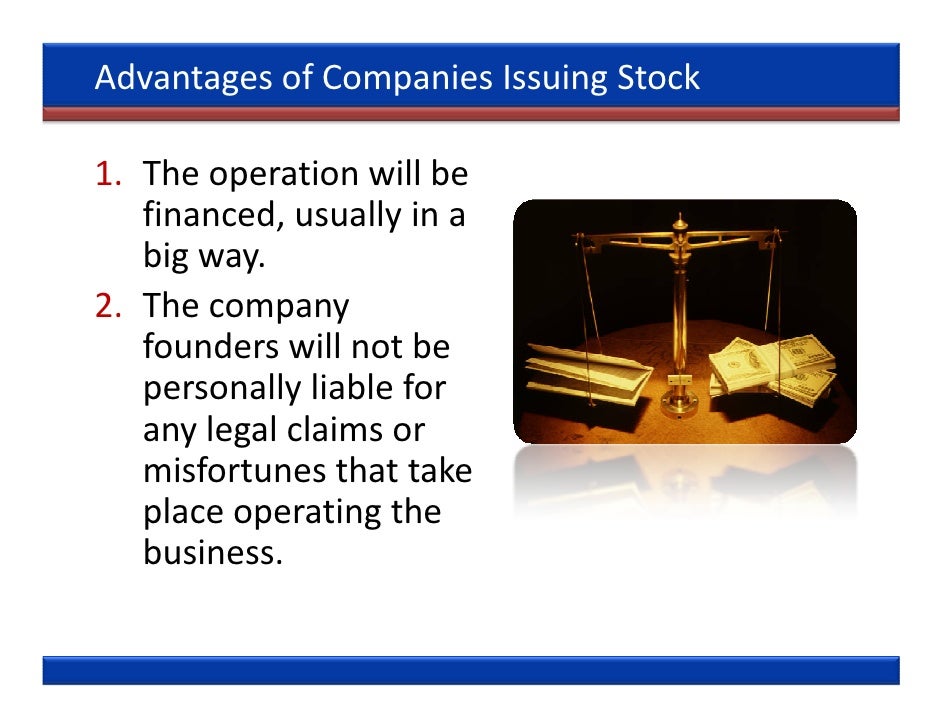 Advantages of Companies Issuing Stock

1. The operation will be financed, usually in a big way.
2. The company founders will not be personally liable for any legal claims or misfortunes that take place operating the business.